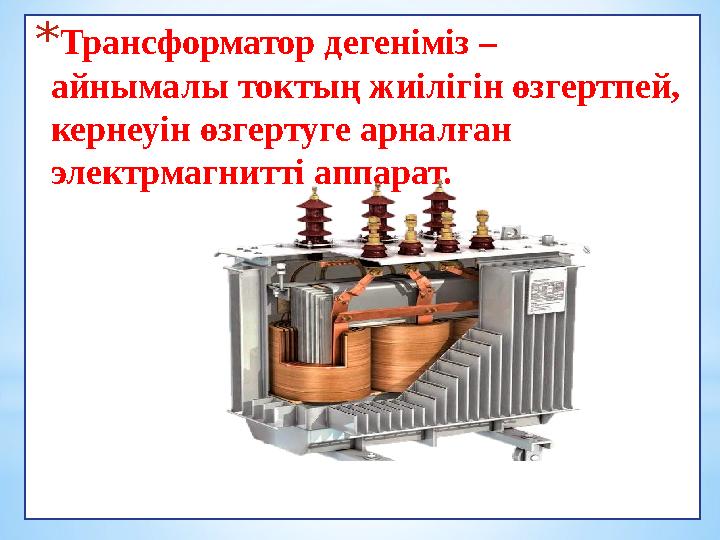 *Трансформатор дегеніміз – айнымалы токтың жиілігін өзгертпей, кернеуін өзгертуге арналған электрмагнитті аппарат.